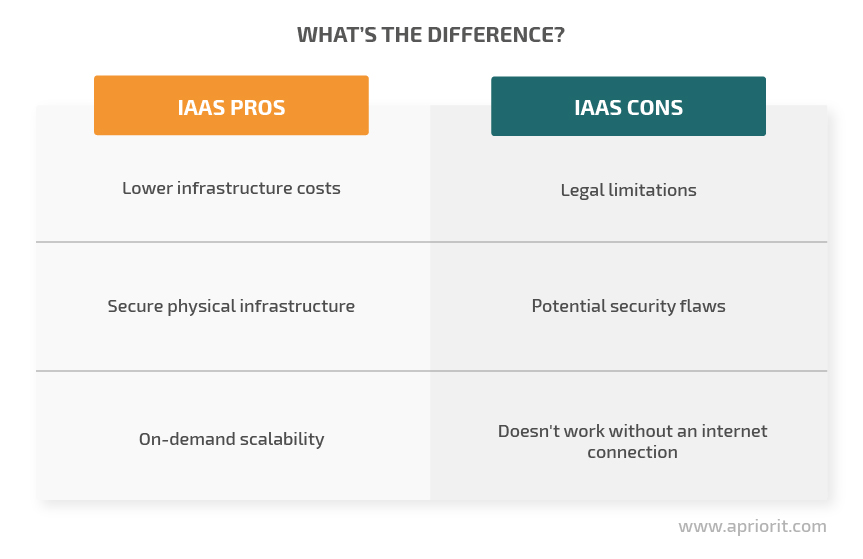 WHAT'S THE DIFFERENCE?

| IAAS PROS | IAAS CONS |
|---|---|
| Lower infrastructure costs | Legal limitations |
| Secure physical infrastructure | Potential security flaws |
| On-demand scalability | Doesn't work without an internet connection |

www.apriorit.com